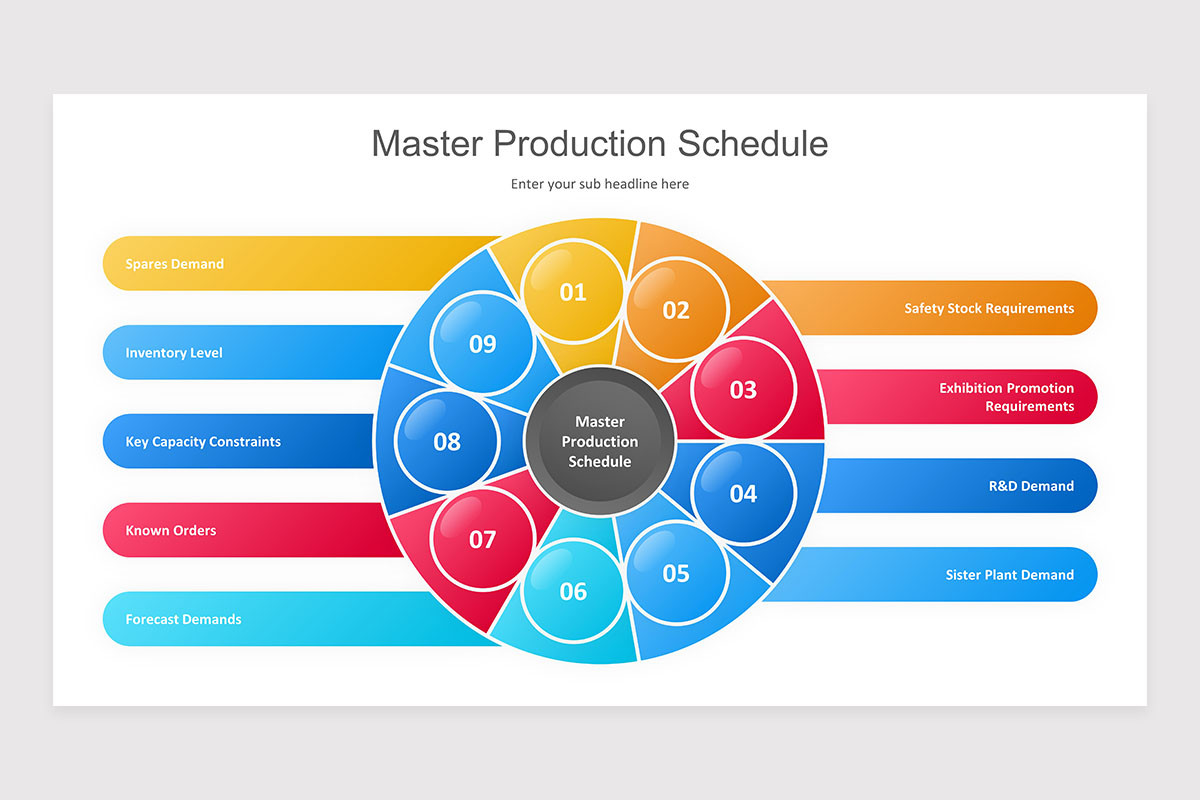 Master Production Schedule

Enter your sub headline here

Spares Demand

Inventory Level

Key Capacity Constraints

Known Orders

Forecast Demands

01

02

03

04

05

06

07

08

09

Master Production Schedule

Safety Stock Requirements

Exhibition Promotion Requirements

R&D Demand

Sister Plant Demand